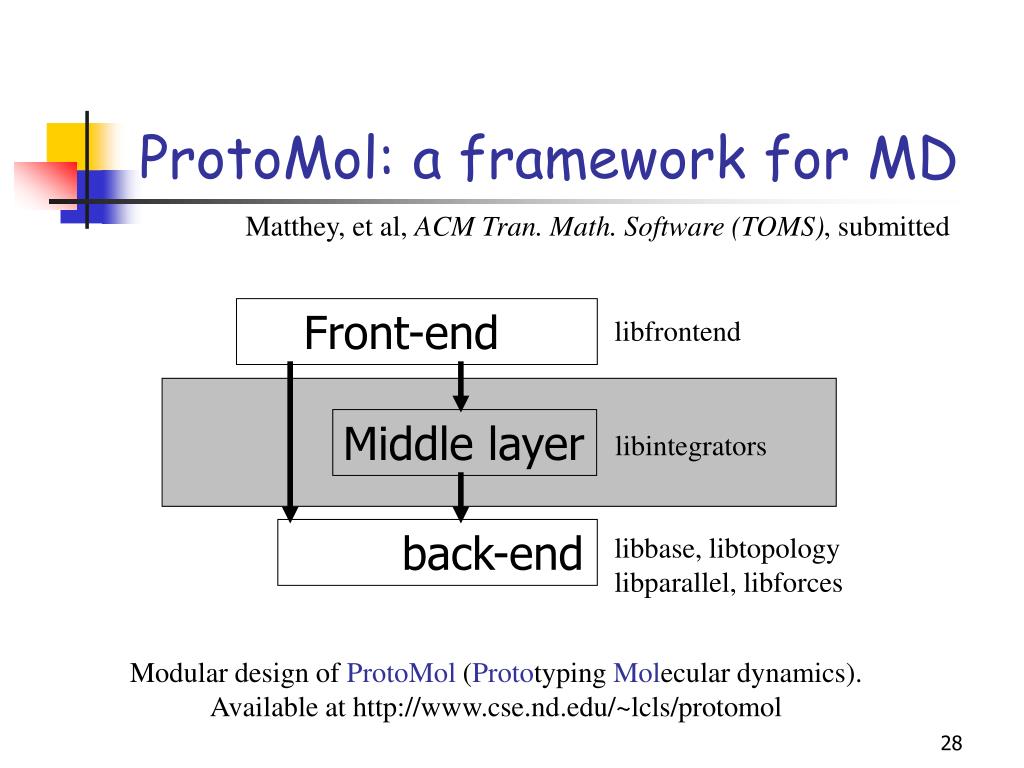 ProtoMol: a framework for MD

Matthey, et al, ACM Tran. Math. Software (TOMS), submitted

Front-end

libfrontend

Middle layer

libintegrators

back-end

libbase, libtopology
libparallel, libforces

Modular design of ProtoMol (Prototyping Molecular dynamics).
Available at http://www.cse.nd.edu/~lcls/protomol

28